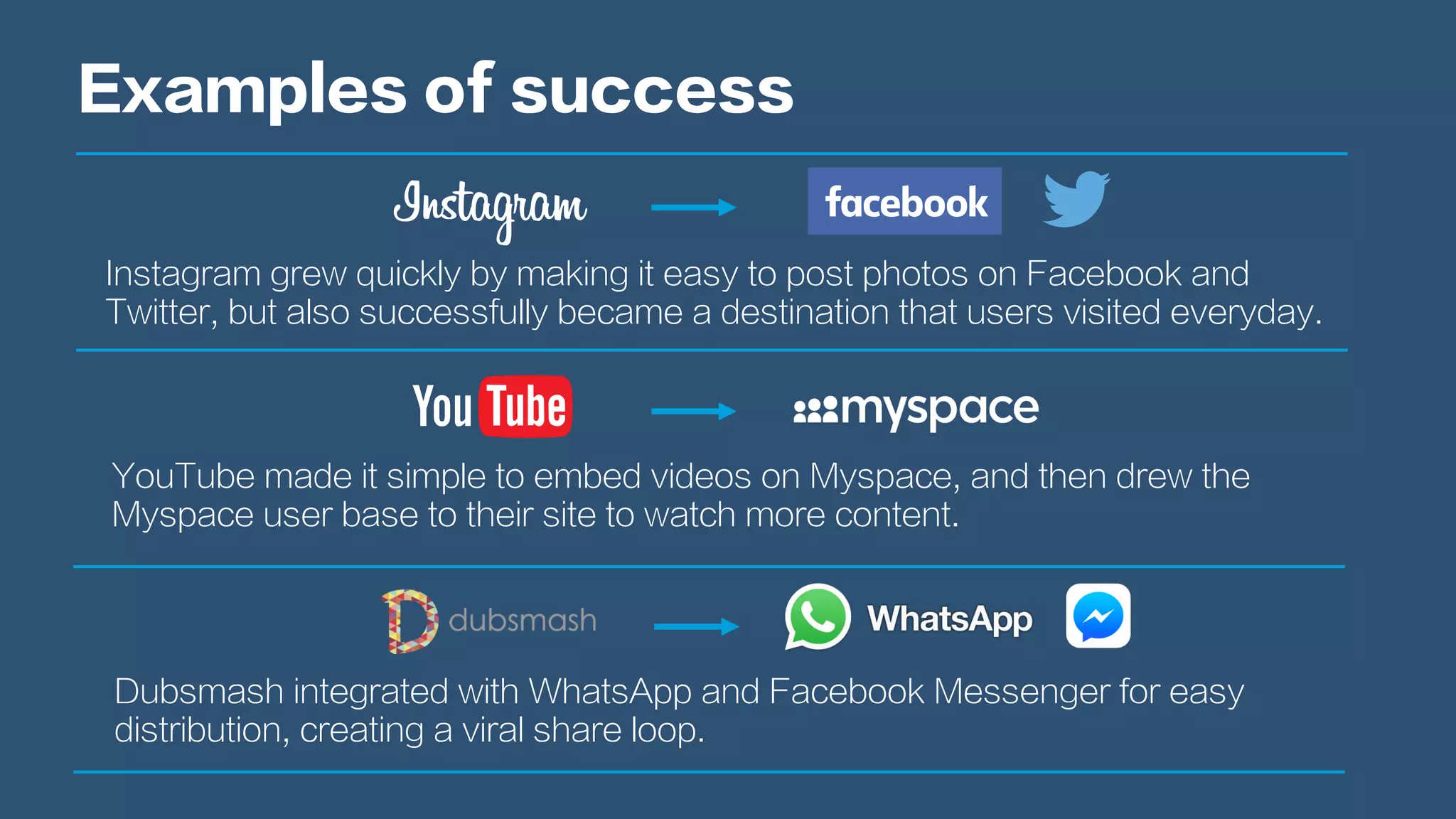 Examples of success

Instagram facebook

Instagram grew quickly by making it easy to post photos on Facebook and Twitter, but also successfully became a destination that users visited everyday.

YouTube myspace

YouTube made it simple to embed videos on Myspace, and then drew the Myspace user base to their site to watch more content.

dubsmash WhatsApp

Dubsmash integrated with WhatsApp and Facebook Messenger for easy distribution, creating a viral share loop.